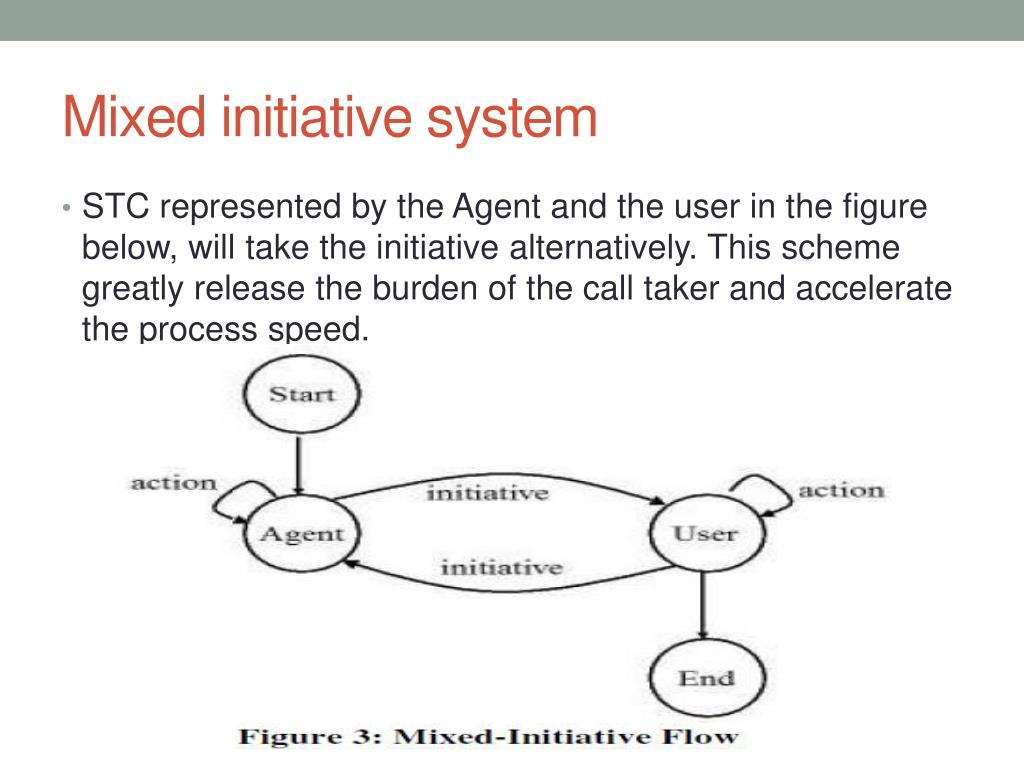 Mixed initiative system

• STC represented by the Agent and the user in the figure below, will take the initiative alternatively. This scheme greatly release the burden of the call taker and accelerate the process speed.

Start

action

Agent

initiative

initiative

User

action

End

Figure 3: Mixed-Initiative Flow